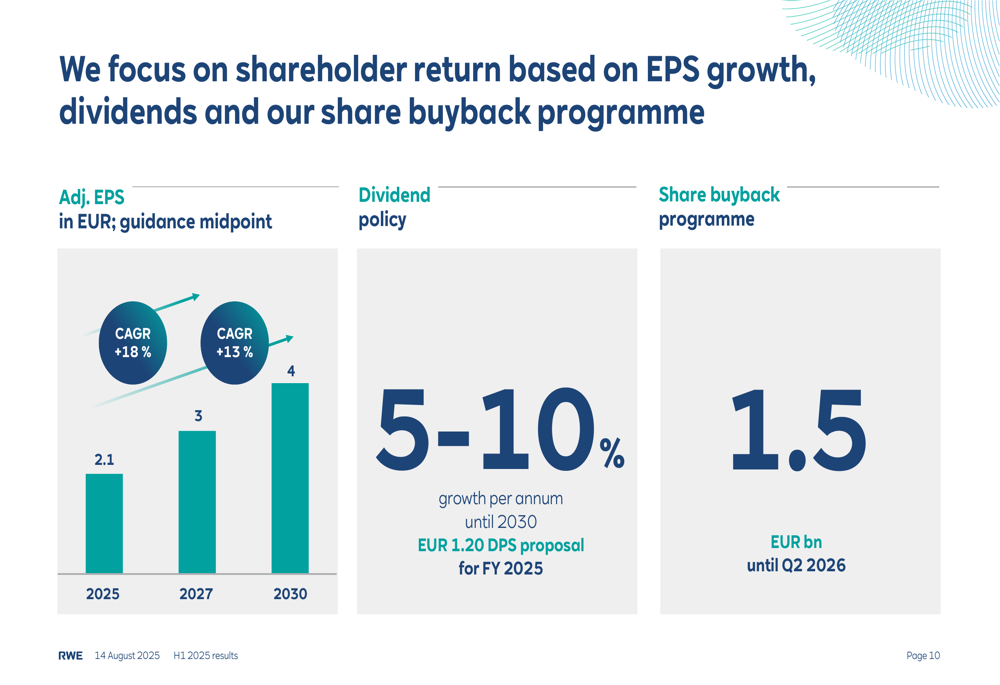 We focus on shareholder return based on EPS growth, dividends and our share buyback programme

Adj. EPS
in EUR; guidance midpoint

CAGR
+18 %

CAGR
+13 %

2.1

3

4

2025

2027

2030

Dividend
policy

5-10%

growth per annum
until 2030
EUR 1.20 DPS proposal
for FY 2025

Share buyback
programme

1.5

EUR bn
until Q2 2026

RWE 14 August 2025 H1 2025 results

Page 10